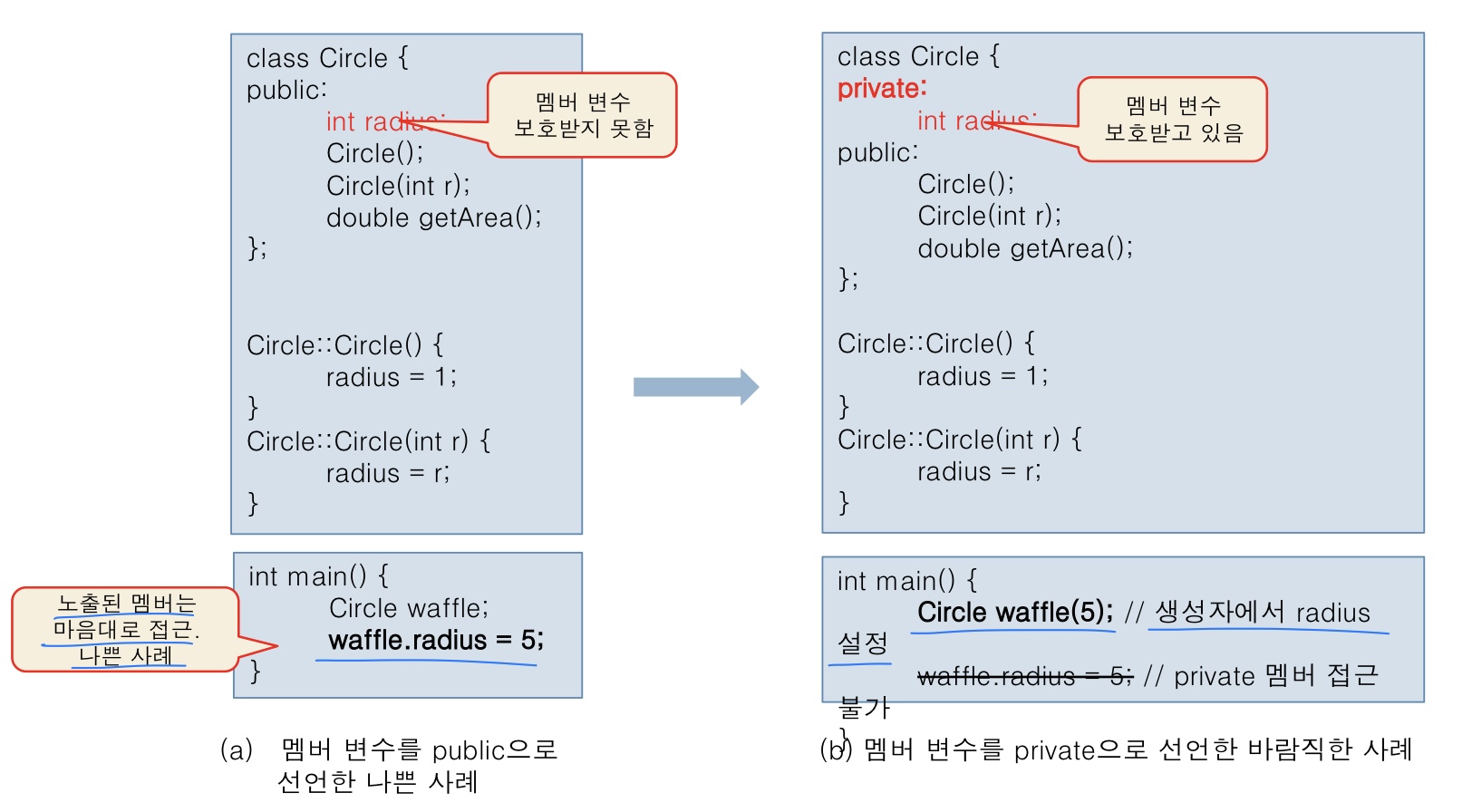 class Circle {
public:
int radius;
Circle();
Circle(int r);
double getArea();
};

멤버 변수
보호받지 못함

Circle::Circle() {
radius = 1;
}
Circle::Circle(int r) {
radius = r;
}

int main() {
Circle waffle;
waffle.radius = 5;
}

노출된 멤버는
마음대로 접근.
나쁜 사례

(a) 멤버 변수를 public으로 선언한 나쁜 사례

class Circle {
private:
int radius;
public:
Circle();
Circle(int r);
double getArea();
};

멤버 변수
보호받고 있음

Circle::Circle() {
radius = 1;
}
Circle::Circle(int r) {
radius = r;
}

int main() {
Circle waffle(5); // 생성자에서 radius 설정
waffle.radius = 5; // private 멤버 접근 불가
}

(b) 멤버 변수를 private으로 선언한 바람직한 사례